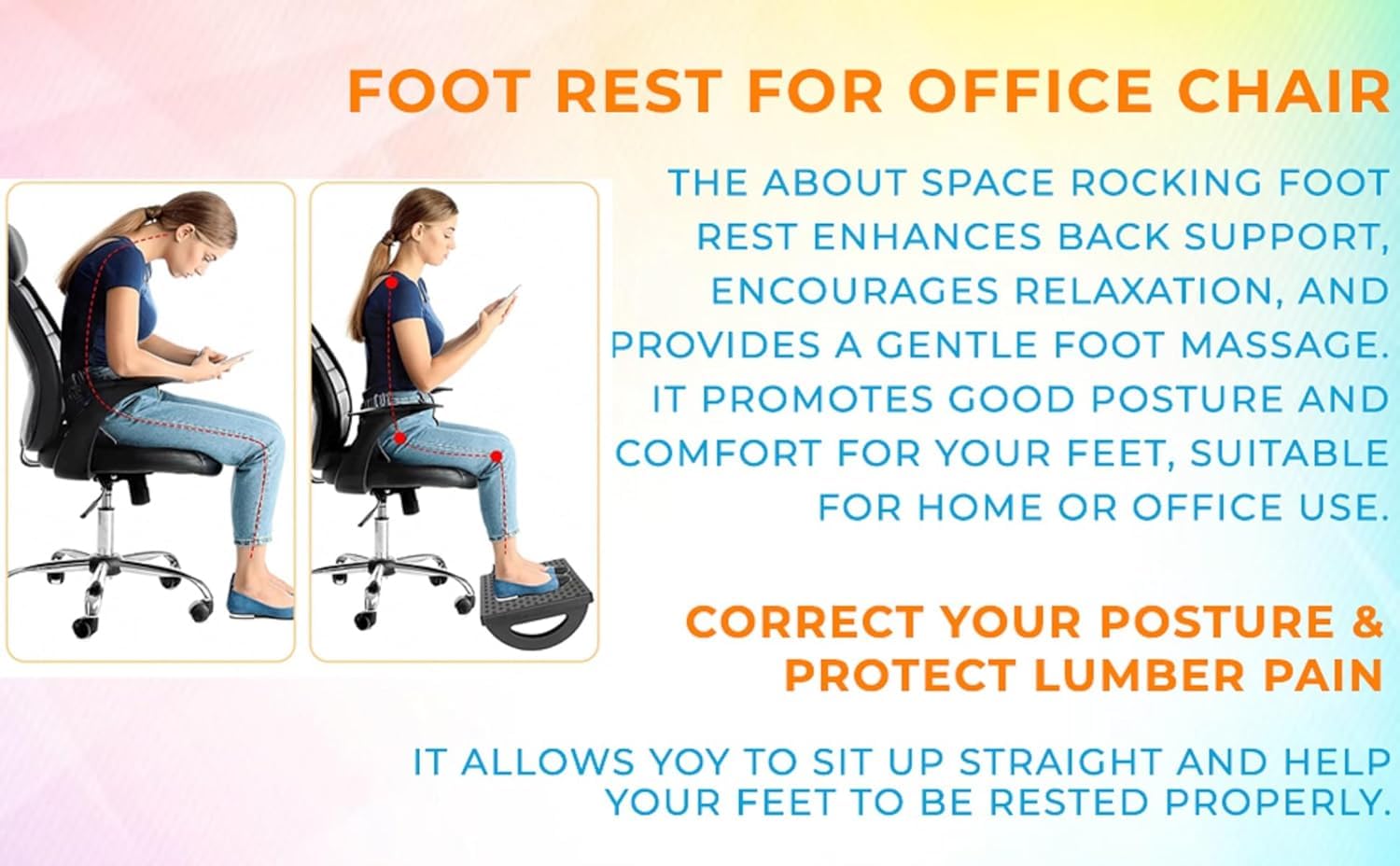 FOOT REST FOR OFFICE CHAIR

THE ABOUT SPACE ROCKING FOOT REST ENHANCES BACK SUPPORT, ENCOURAGES RELAXATION, AND PROVIDES A GENTLE FOOT MASSAGE. IT PROMOTES GOOD POSTURE AND COMFORT FOR YOUR FEET, SUITABLE FOR HOME OR OFFICE USE.

CORRECT YOUR POSTURE & PROTECT LUMBER PAIN

IT ALLOWS YOY TO SIT UP STRAIGHT AND HELP YOUR FEET TO BE RESTED PROPERLY.